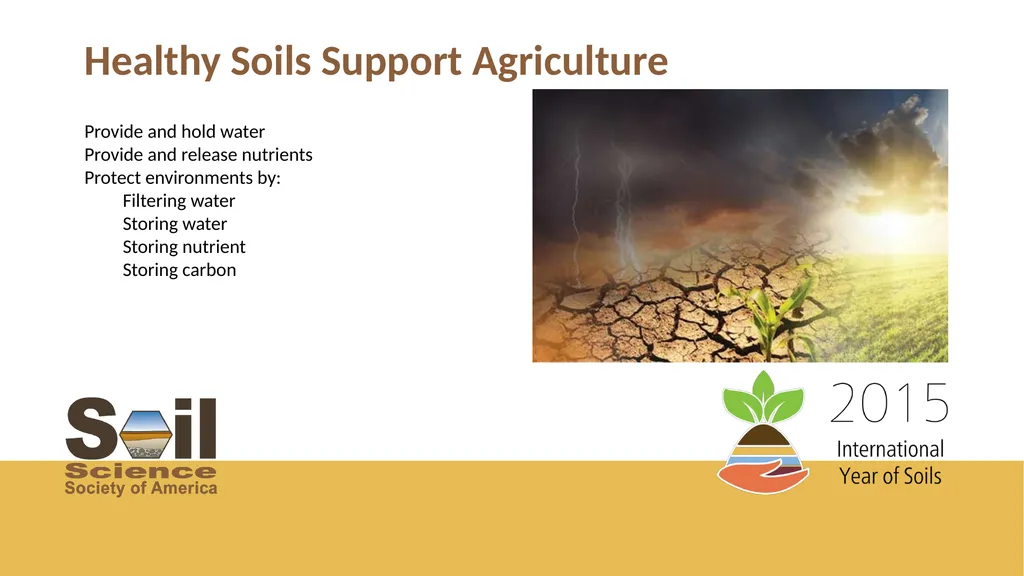 Healthy Soils Support Agriculture

Provide and hold water
Provide and release nutrients
Protect environments by:
Filtering water
Storing water
Storing nutrient
Storing carbon

Soil Science Society of America

2015 International Year of Soils